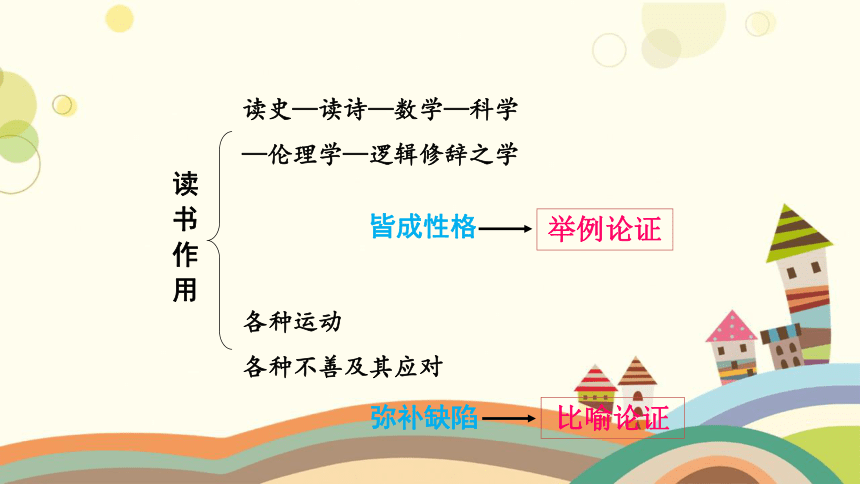 读书作用

读史—读诗—数学—科学—伦理学—逻辑修辞之学

皆成性格 ⟶ 举例论证

各种运动
各种不善及其应对

弥补缺陷 ⟶ 比喻论证